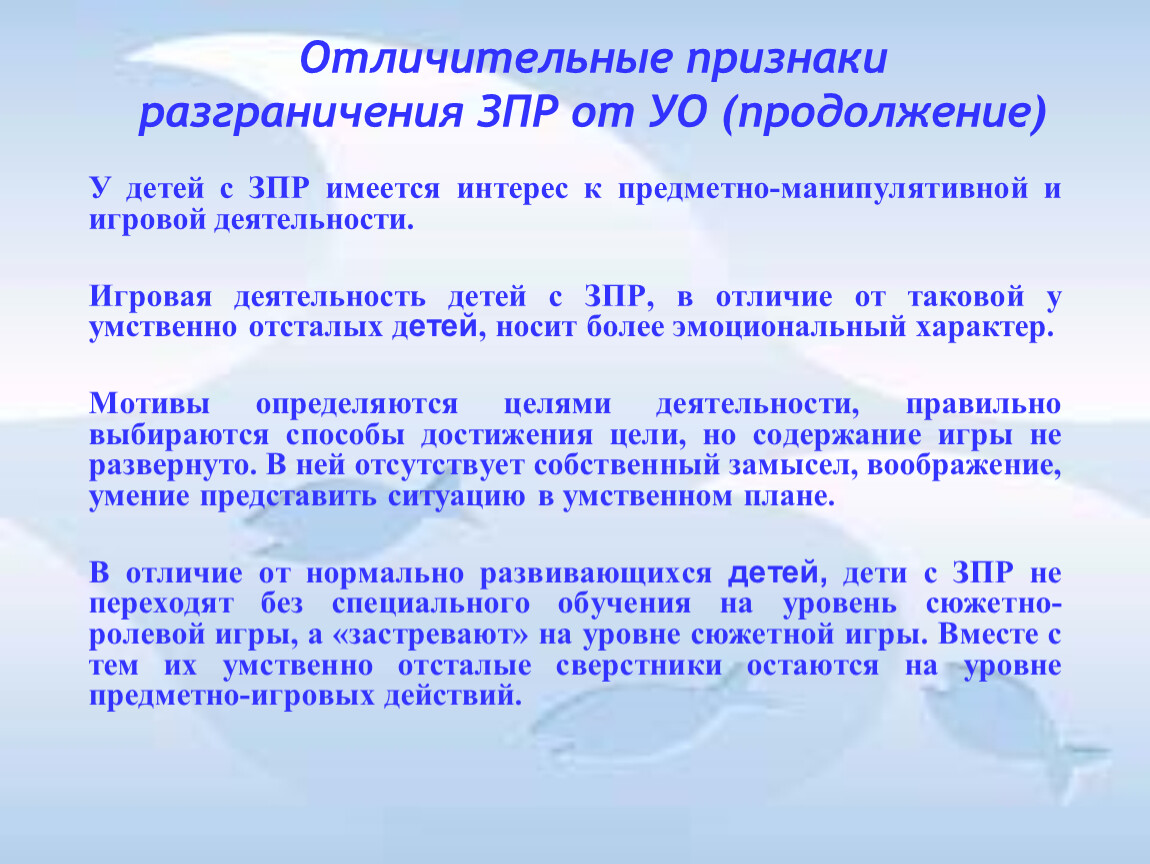 Отличительные признаки разграничения ЗПР от УО (продолжение)

У детей с ЗПР имеется интерес к предметно-манипулятивной и игровой деятельности.

Игровая деятельность детей с ЗПР, в отличие от таковой у умственно отсталых детей, носит более эмоциональный характер.

Мотивы определяются целями деятельности, правильно выбираются способы достижения цели, но содержание игры не развернуто. В ней отсутствует собственный замысел, воображение, умение представить ситуацию в умственном плане.

В отличие от нормально развивающихся детей, дети с ЗПР не переходят без специального обучения на уровень сюжетно-ролевой игры, а «застревают» на уровне сюжетной игры. Вместе с тем их умственно отсталые сверстники остаются на уровне предметно-игровых действий.